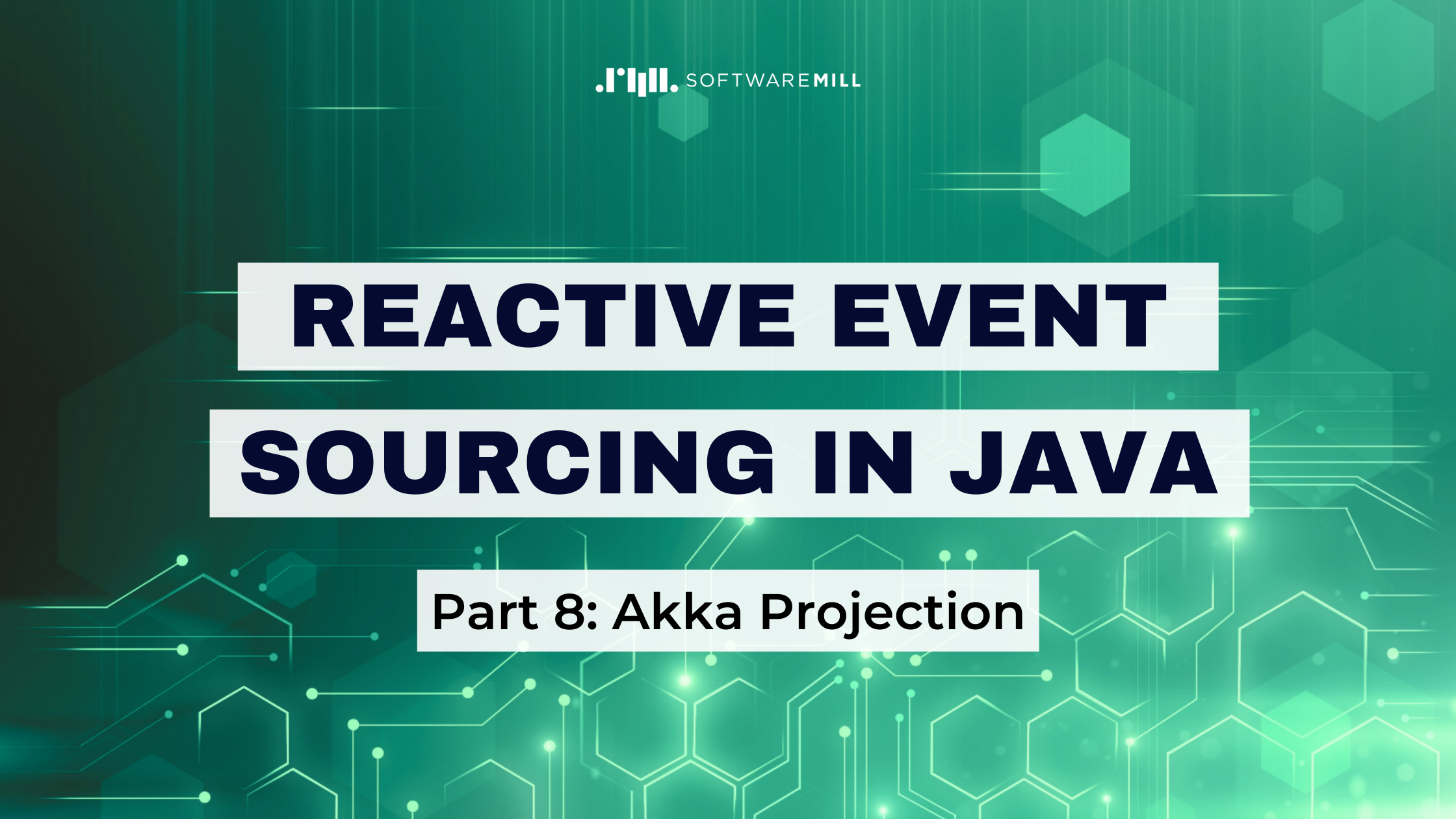 SOFTWAREMILL

REACTIVE EVENT SOURCING IN JAVA

Part 8: Akka Projection